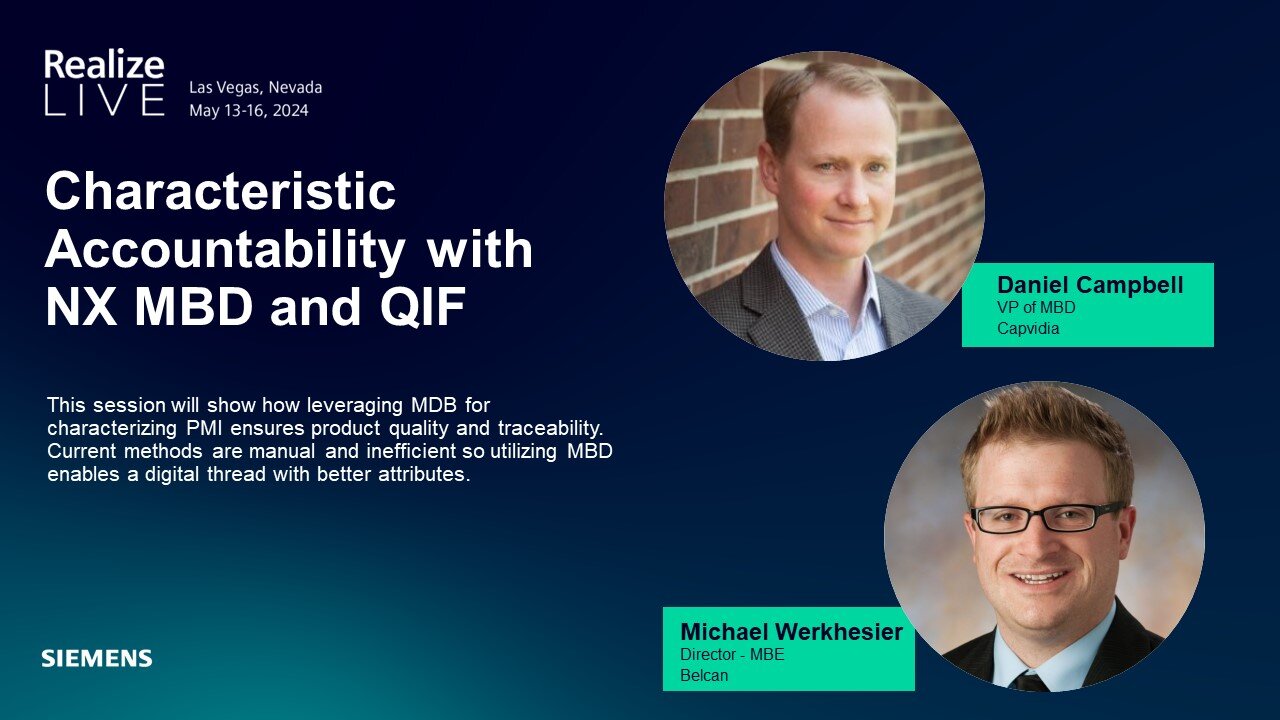 Realize LIVE
Las Vegas, Nevada
May 13-16, 2024

Characteristic Accountability with NX MBD and QIF

This session will show how leveraging MDB for characterizing PMI ensures product quality and traceability. Current methods are manual and inefficient so utilizing MBD enables a digital thread with better attributes.

Daniel Campbell
VP of MBD
Capvidia

Michael Werkhesier
Director - MBE
Belcan

SIEMENS